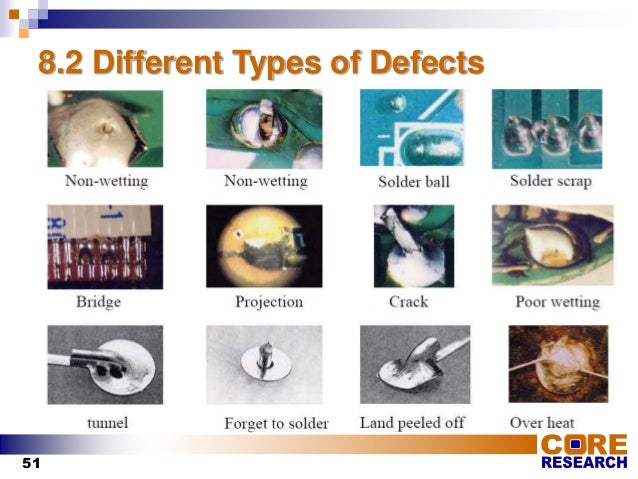 8.2 Different Types of Defects

Non-wetting

Non-wetting

Solder ball

Solder scrap

Bridge

Projection

Crack

Poor wetting

tunnel

Forget to solder

Land peeled off

Over heat

51

CORE
RESEARCH